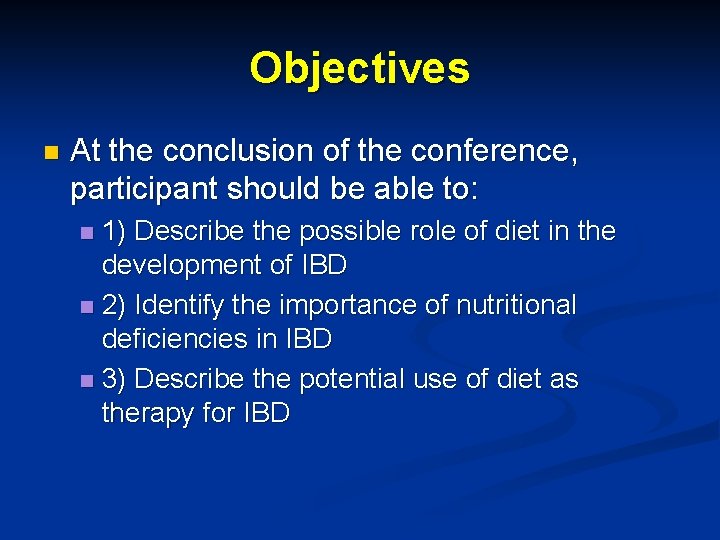 Objectives

At the conclusion of the conference, participant should be able to:

1) Describe the possible role of diet in the development of IBD

2) Identify the importance of nutritional deficiencies in IBD

3) Describe the potential use of diet as therapy for IBD